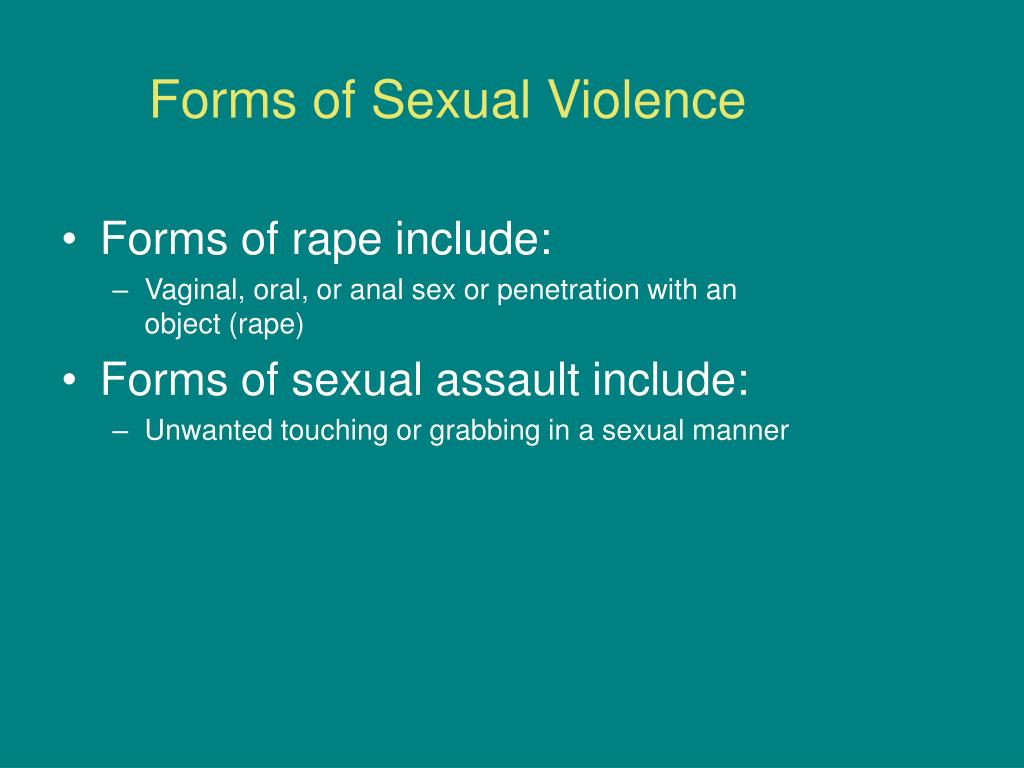 Forms of Sexual Violence

• Forms of rape include:
  – Vaginal, oral, or anal sex or penetration with an object (rape)
• Forms of sexual assault include:
  – Unwanted touching or grabbing in a sexual manner